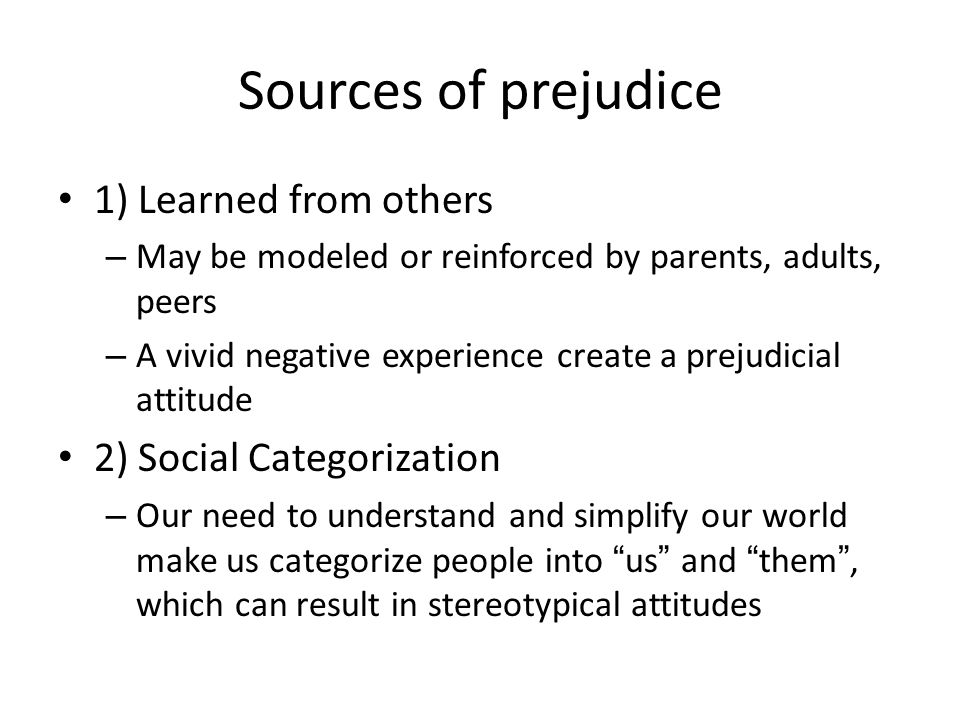 Sources of prejudice

• 1) Learned from others
– May be modeled or reinforced by parents, adults, peers
– A vivid negative experience create a prejudicial attitude

• 2) Social Categorization
– Our need to understand and simplify our world make us categorize people into “us” and “them”, which can result in stereotypical attitudes